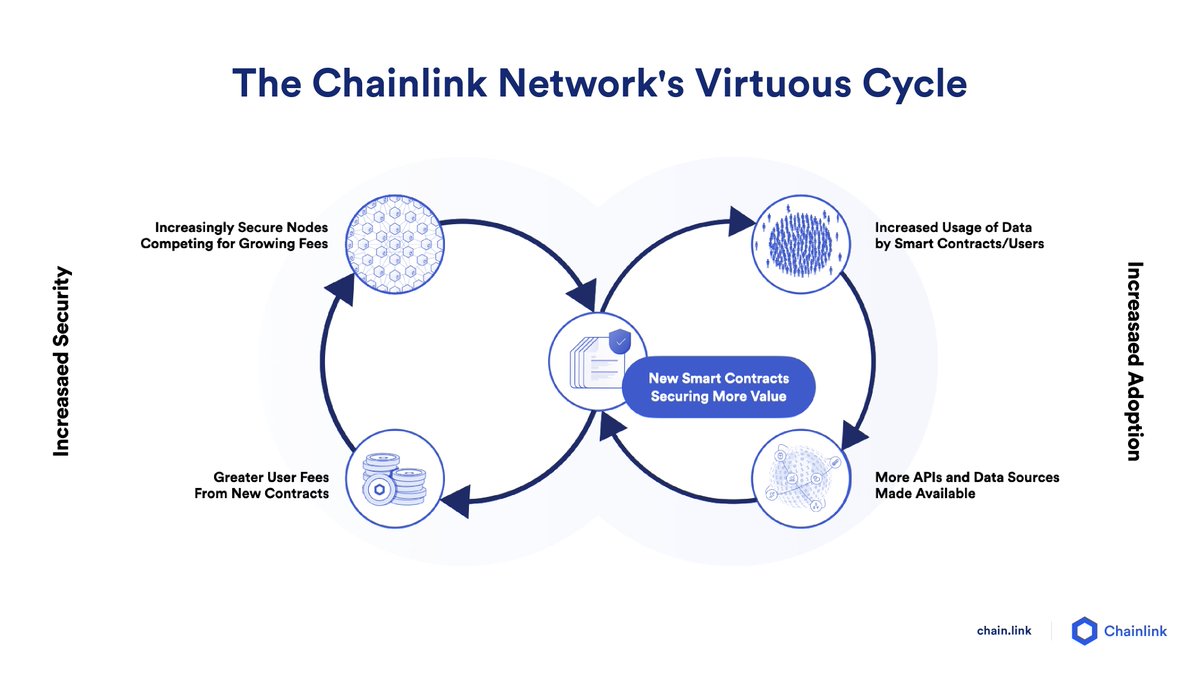 The Chainlink Network's Virtuous Cycle

Increasaed Security

Increasingly Secure Nodes Competing for Growing Fees

Greater User Fees From New Contracts

New Smart Contracts Securing More Value

Increased Usage of Data by Smart Contracts/Users

More APIs and Data Sources Made Available

Increasaed Adoption

chain.link

Chainlink